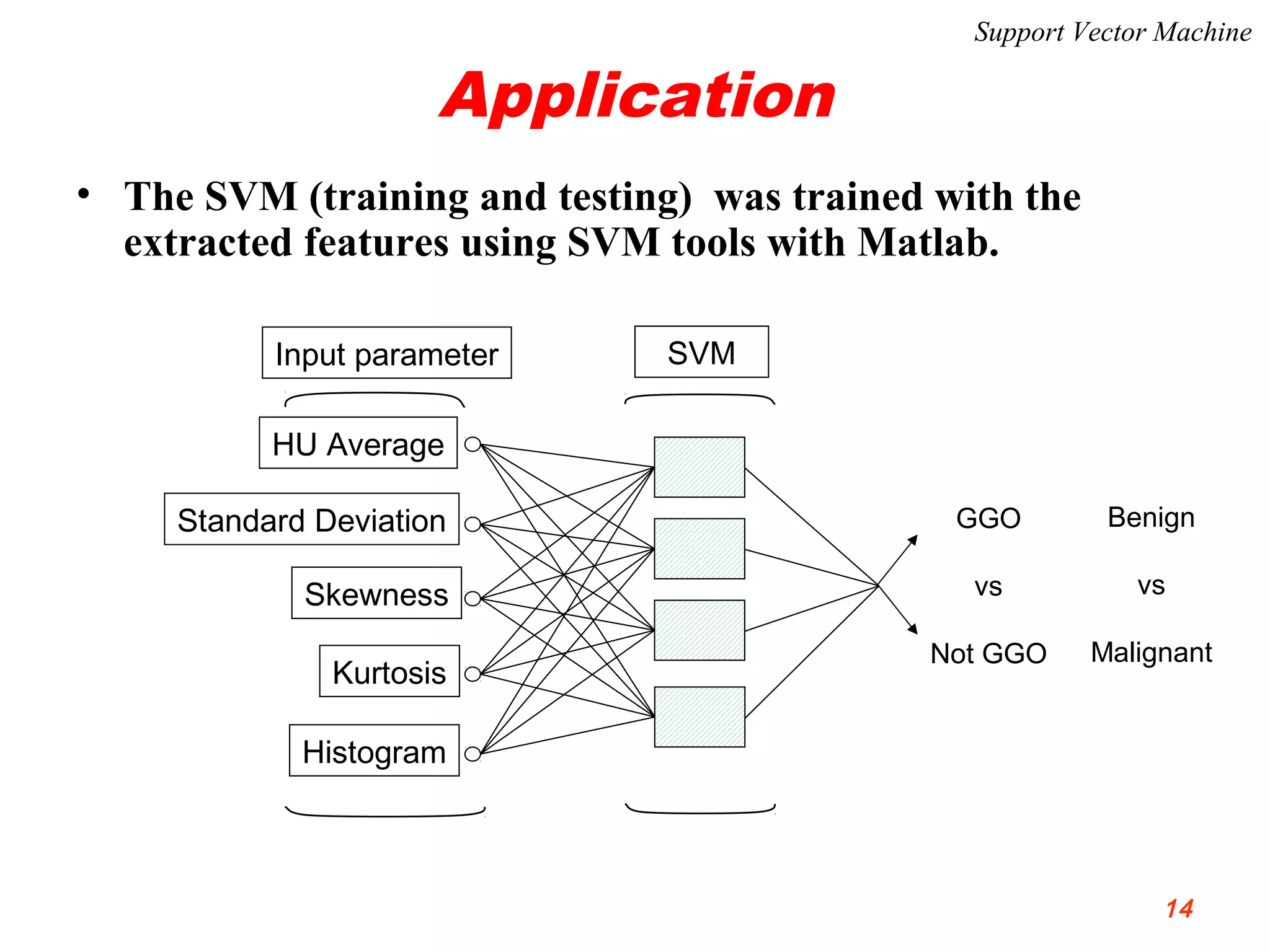 Support Vector Machine

Application

• The SVM (training and testing) was trained with the extracted features using SVM tools with Matlab.

Input parameter

SVM

HU Average

Standard Deviation

Skewness

Kurtosis

Histogram

GGO

vs

Not GGO

Benign

vs

Malignant

14